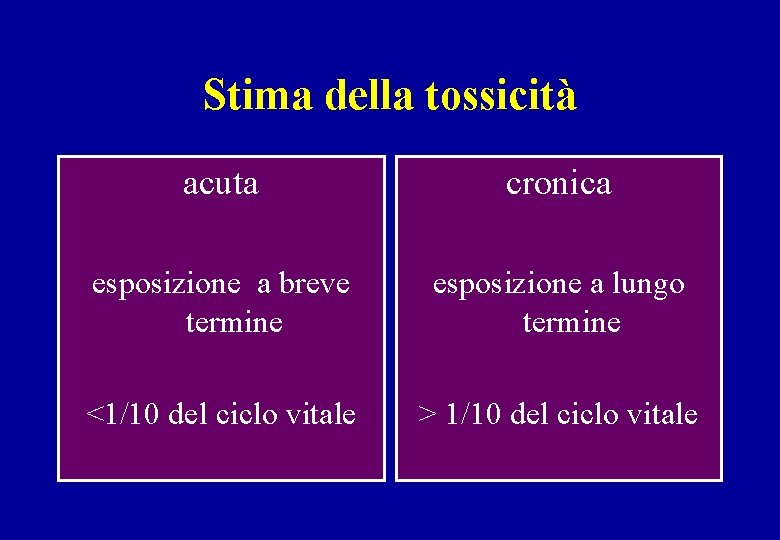 Stima della tossicità

acuta

esposizione a breve termine

<1/10 del ciclo vitale

cronica

esposizione a lungo termine

> 1/10 del ciclo vitale